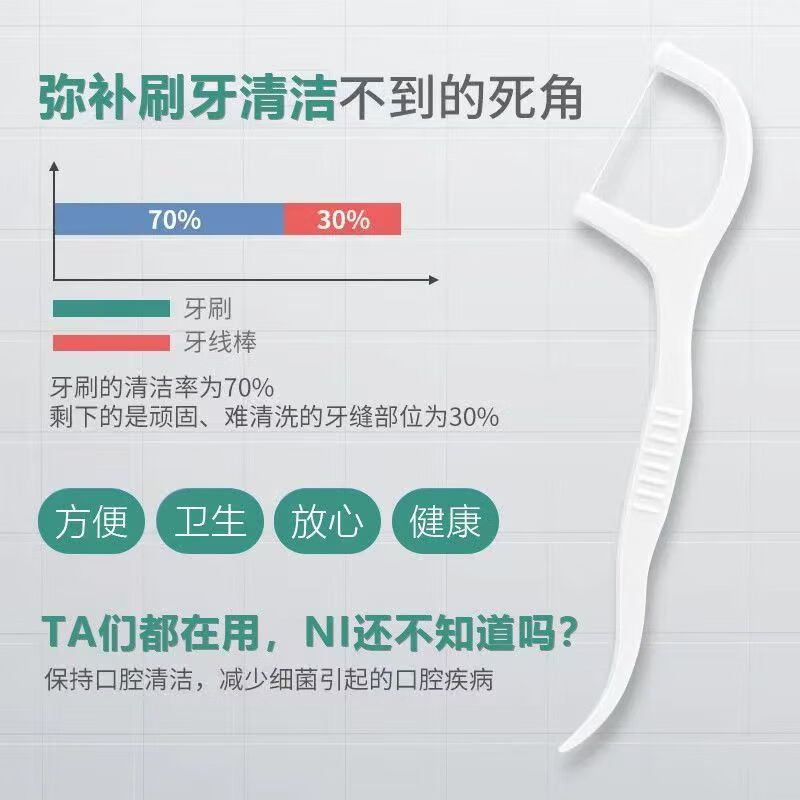 弥补刷牙清洁不到的死角

70%
30%

牙刷
牙线棒

牙刷的清洁率为70%
剩下的是顽固、难清洗的牙缝部位为30%

方便 卫生 放心 健康

TA们都在用，NI还不知道吗？
保持口腔清洁，减少细菌引起的口腔疾病